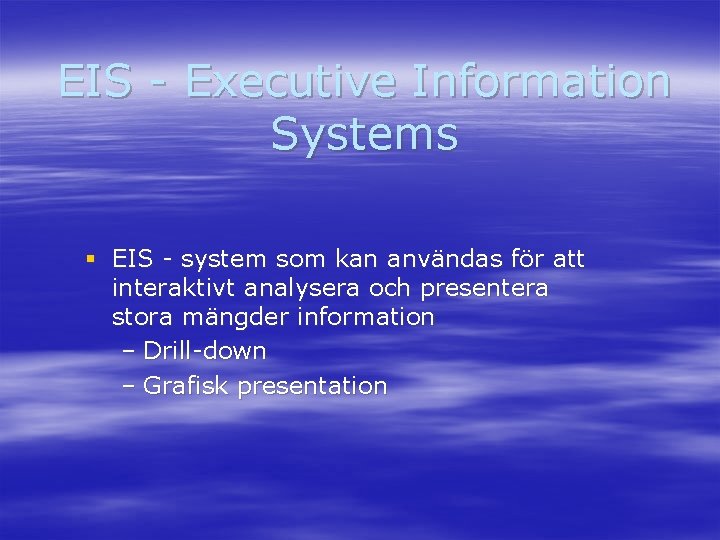 EIS - Executive Information Systems

▪ EIS - system som kan användas för att interaktivt analysera och presentera stora mängder information
– Drill-down
– Grafisk presentation